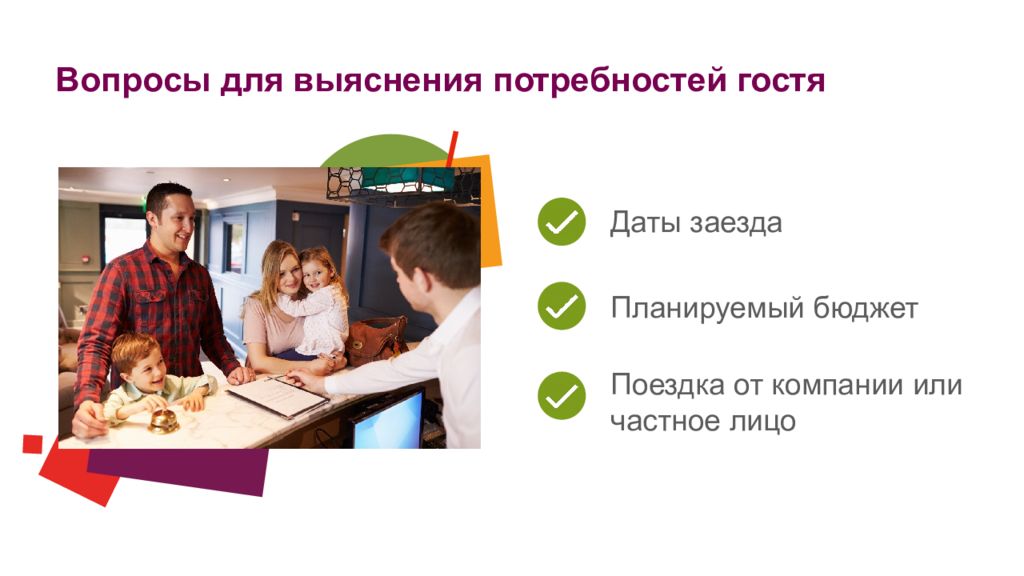 Вопросы для выяснения потребностей гостя

Даты заезда

Планируемый бюджет

Поездка от компании или частное лицо